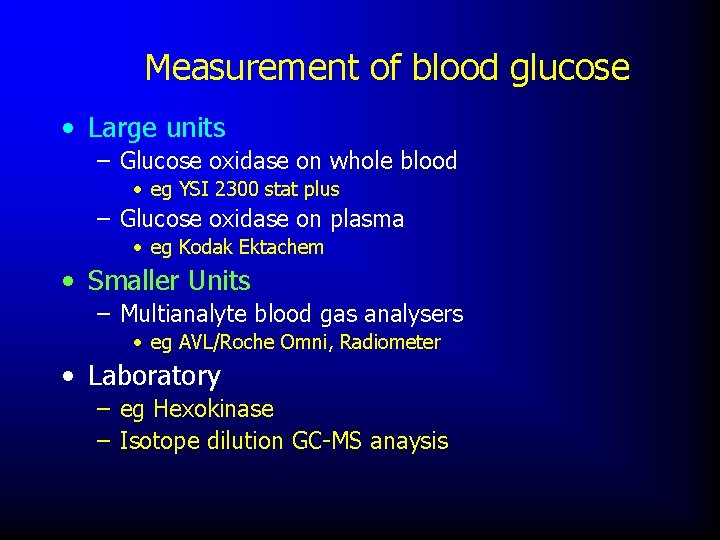 Measurement of blood glucose

• Large units
- Glucose oxidase on whole blood
• eg YSI 2300 stat plus
- Glucose oxidase on plasma
• eg Kodak Ektachem
• Smaller Units
- Multianalyte blood gas analysers
• eg AVL/Roche Omni, Radiometer
• Laboratory
- eg Hexokinase
- Isotope dilution GC-MS anaysis